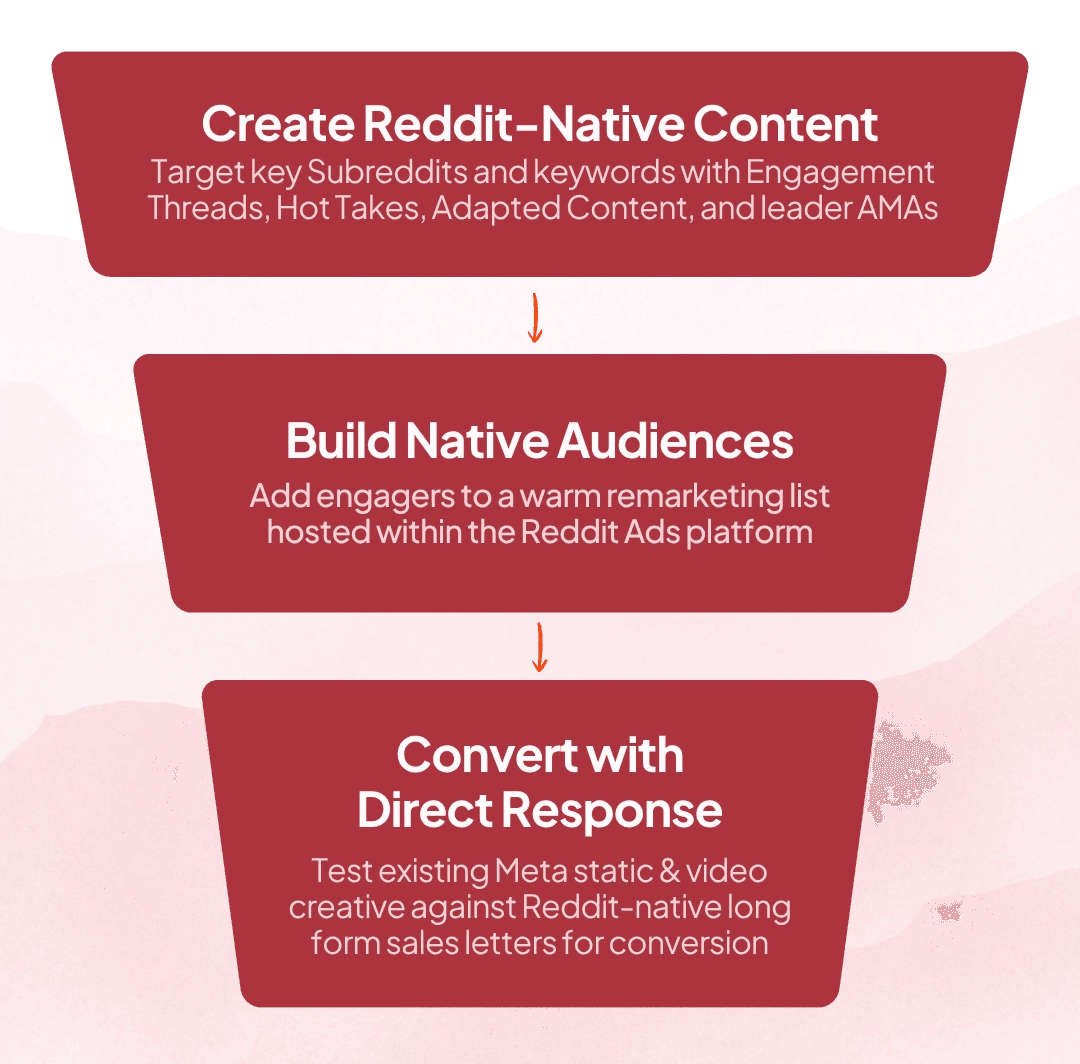 Create Reddit-Native Content
Target key Subreddits and keywords with Engagement Threads, Hot Takes, Adapted Content, and leader AMAs

Build Native Audiences
Add engagers to a warm remarketing list hosted within the Reddit Ads platform

Convert with Direct Response
Test existing Meta static & video creative against Reddit-native long form sales letters for conversion